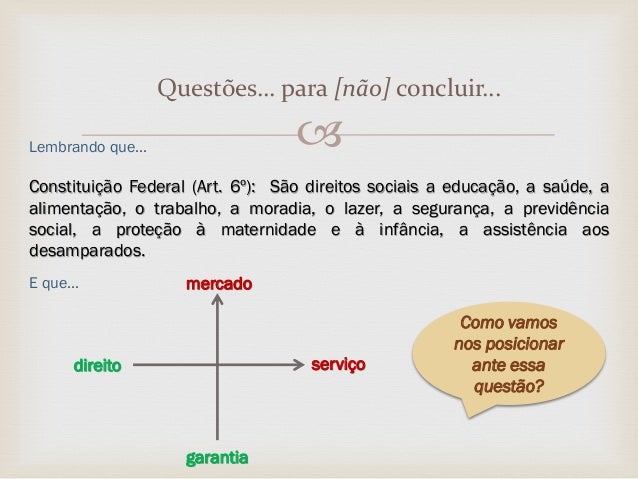 Questões... para [não] concluir...

Lembrando que...

Constituição Federal (Art. 6º): São direitos sociais a educação, a saúde, a alimentação, o trabalho, a moradia, o lazer, a segurança, a previdência social, a proteção à maternidade e à infância, a assistência aos desamparados.

E que...

mercado

direito

serviço

garantia

Como vamos nos posicionar ante essa questão?